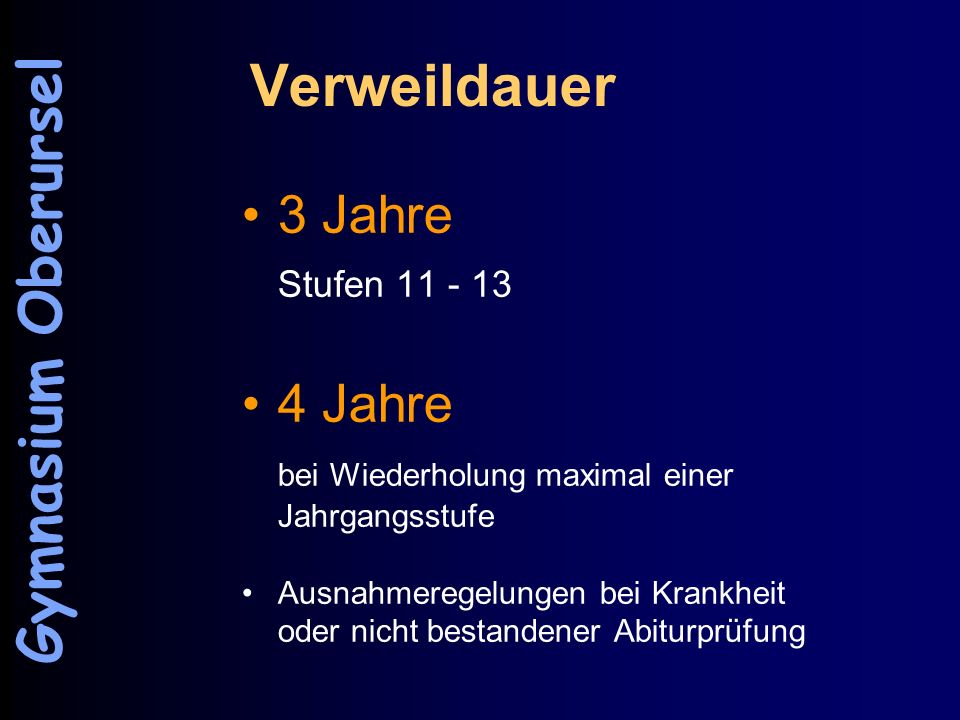 Gymnasium Oberursel

Verweildauer

• 3 Jahre
Stufen 11 - 13

• 4 Jahre
bei Wiederholung maximal einer Jahrgangsstufe

• Ausnahmeregelungen bei Krankheit oder nicht bestandener Abiturprüfung